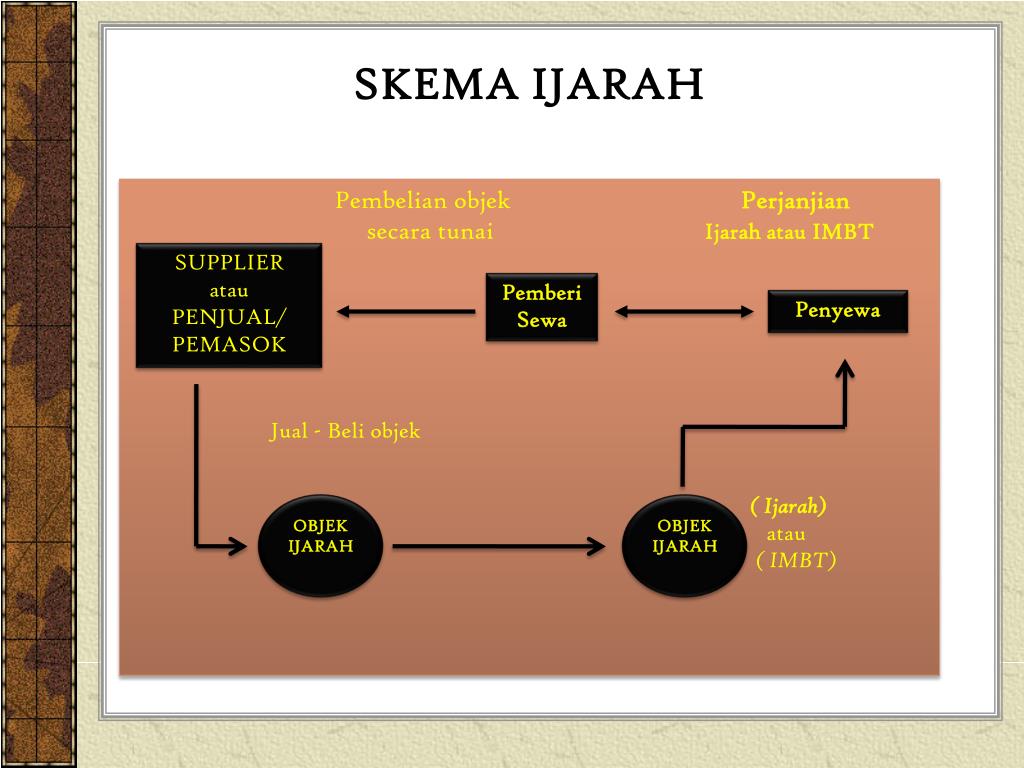 SKEMA IJARAH

Pembelian objek secara tunai

Perjanjian
Ijarah atau IMBT

SUPPLIER
atau
PENJUAL/
PEMASOK

Pemberi Sewa

Penyewa

Jual - Beli objek

OBJEK IJARAH

OBJEK IJARAH

( Ijarah)
atau
( IMBT)